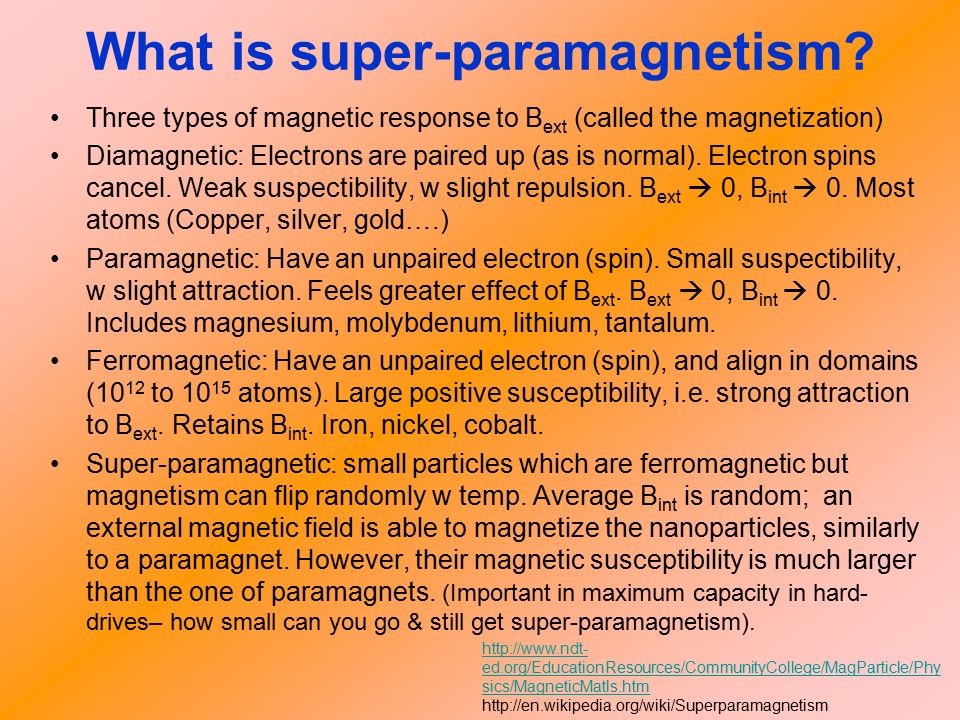 What is super-paramagnetism?

• Three types of magnetic response to $B_{ext}$ (called the magnetization)

• Diamagnetic: Electrons are paired up (as is normal). Electron spins cancel. Weak suspectibility, w slight repulsion. $B_{ext} \rightarrow 0$, $B_{int} \rightarrow 0$. Most atoms (Copper, silver, gold….)

• Paramagnetic: Have an unpaired electron (spin). Small suspectibility, w slight attraction. Feels greater effect of $B_{ext}$. $B_{ext} \rightarrow 0$, $B_{int} \rightarrow 0$. Includes magnesium, molybdenum, lithium, tantalum.

• Ferromagnetic: Have an unpaired electron (spin), and align in domains ($10^{12}$ to $10^{15}$ atoms). Large positive susceptibility, i.e. strong attraction to $B_{ext}$. Retains $B_{int}$. Iron, nickel, cobalt.

• Super-paramagnetic: small particles which are ferromagnetic but magnetism can flip randomly w temp. Average $B_{int}$ is random; an external magnetic field is able to magnetize the nanoparticles, similarly to a paramagnet. However, their magnetic susceptibility is much larger than the one of paramagnets. (Important in maximum capacity in hard-drives– how small can you go & still get super-paramagnetism).

http://www.ndt-ed.org/EducationResources/CommunityCollege/MagParticle/Physics/MagneticMatls.htm
http://en.wikipedia.org/wiki/Superparamagnetism